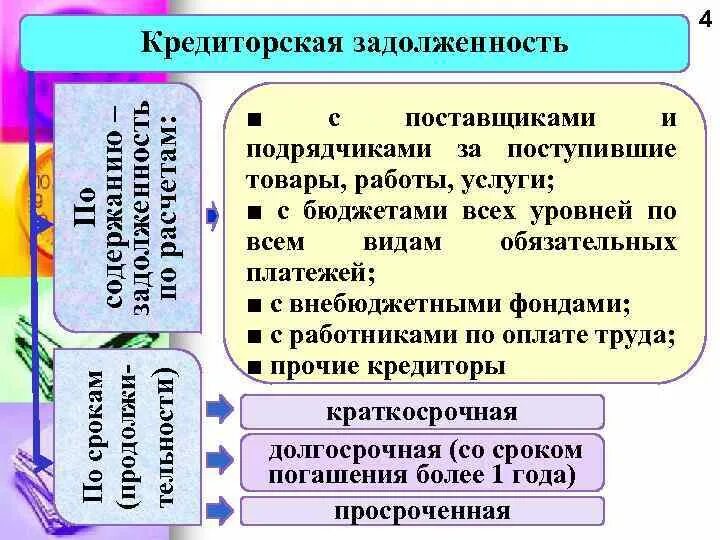 4

Кредиторская задолженность

По содержанию – задолженность по расчетам:

■ с поставщиками и подрядчиками за поступившие товары, работы, услуги;
■ с бюджетами всех уровней по всем видам обязательных платежей;
■ с внебюджетными фондами;
■ с работниками по оплате труда;
■ прочие кредиторы

По срокам (продолжительности)

краткосрочная

долгосрочная (со сроком погашения более 1 года)

просроченная